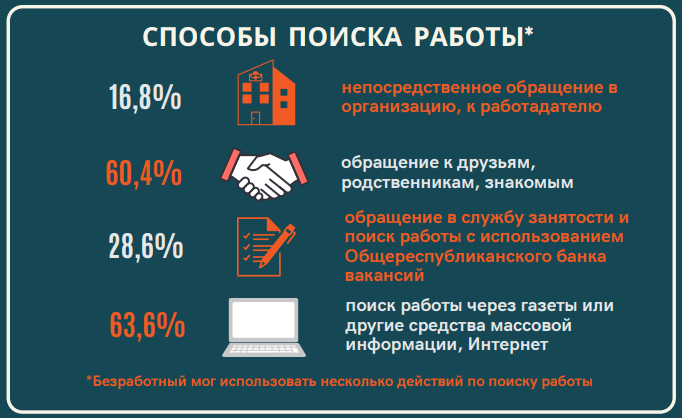 СПОСОБЫ ПОИСКА РАБОТЫ*

16,8%

непосредственное обращение в организацию, к работадателю

60,4%

обращение к друзьям, родственникам, знакомым

28,6%

обращение в службу занятости и поиск работы с использованием Общереспубликанского банка вакансий

63,6%

поиск работы через газеты или другие средства массовой информации, Интернет

*Безработный мог использовать несколько действий по поиску работы